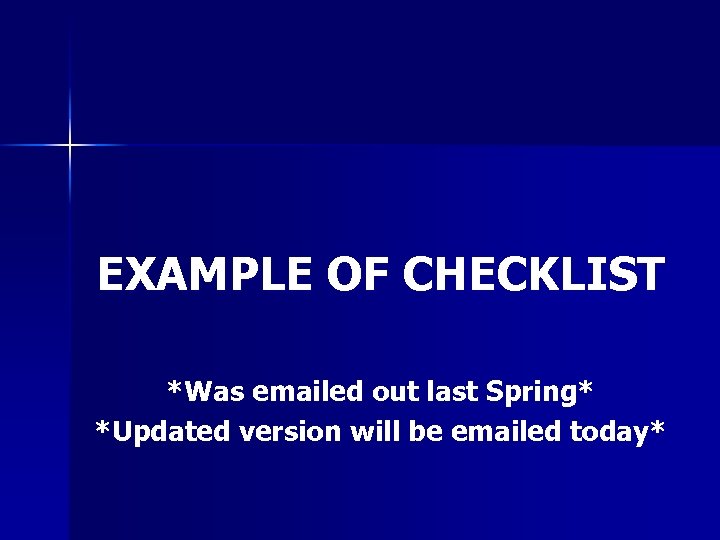 EXAMPLE OF CHECKLIST

\*Was emailed out last Spring\*
\*Updated version will be emailed today\*